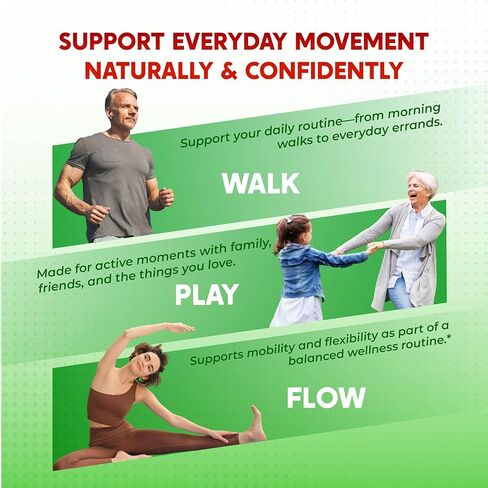 SUPPORT EVERYDAY MOVEMENT NATURALLY & CONFIDENTLY

Support your daily routine—from morning walks to everyday errands.

WALK

Made for active moments with family, friends, and the things you love.

PLAY

Supports mobility and flexibility as part of a balanced wellness routine.*

FLOW